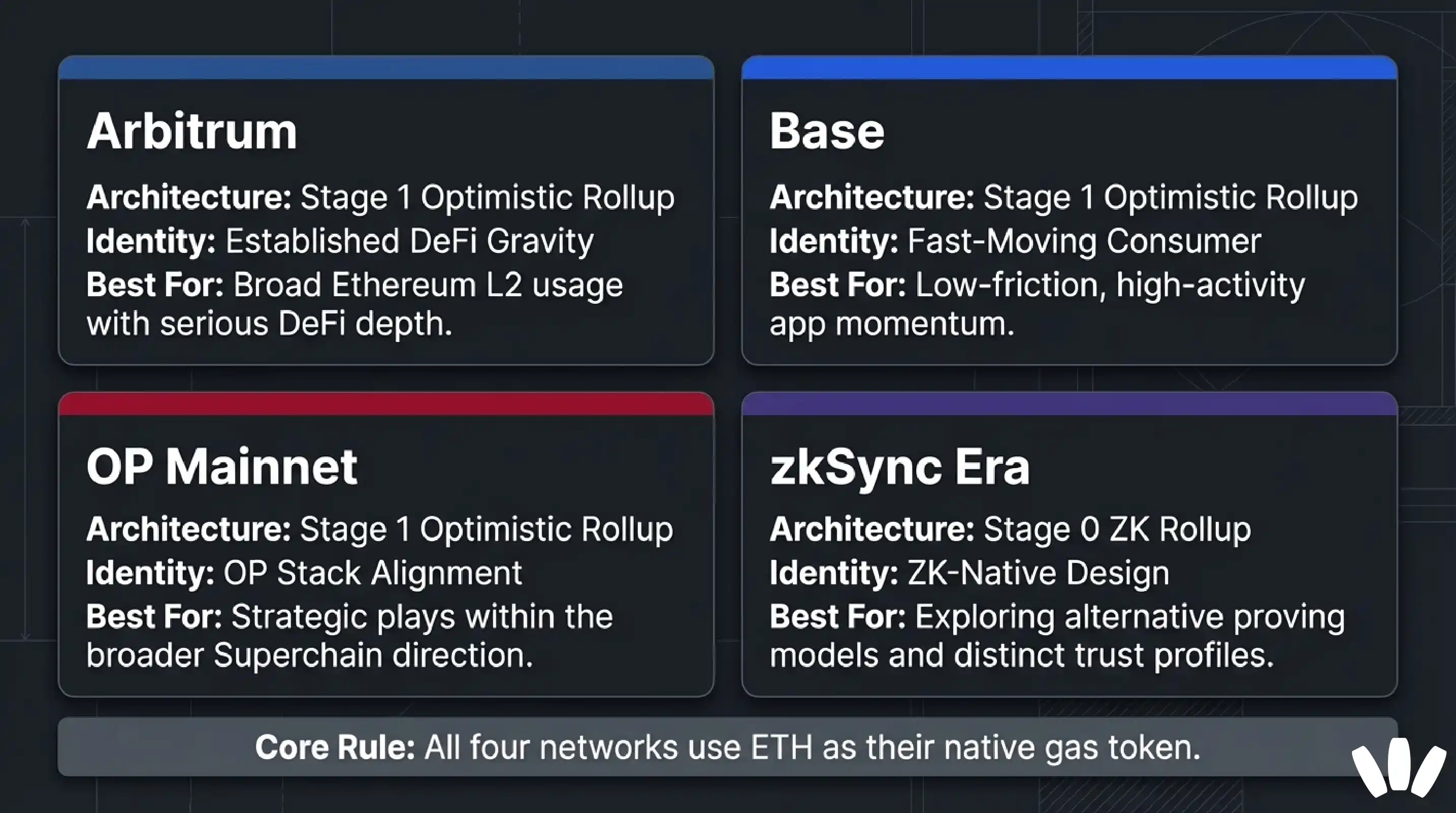 Arbitrum

Architecture: Stage 1 Optimistic Rollup
Identity: Established DeFi Gravity
Best For: Broad Ethereum L2 usage with serious DeFi depth.

Base

Architecture: Stage 1 Optimistic Rollup
Identity: Fast-Moving Consumer
Best For: Low-friction, high-activity app momentum.

OP Mainnet

Architecture: Stage 1 Optimistic Rollup
Identity: OP Stack Alignment
Best For: Strategic plays within the broader Superchain direction.

zkSync Era

Architecture: Stage 0 ZK Rollup
Identity: ZK-Native Design
Best For: Exploring alternative proving models and distinct trust profiles.

Core Rule: All four networks use ETH as their native gas token.